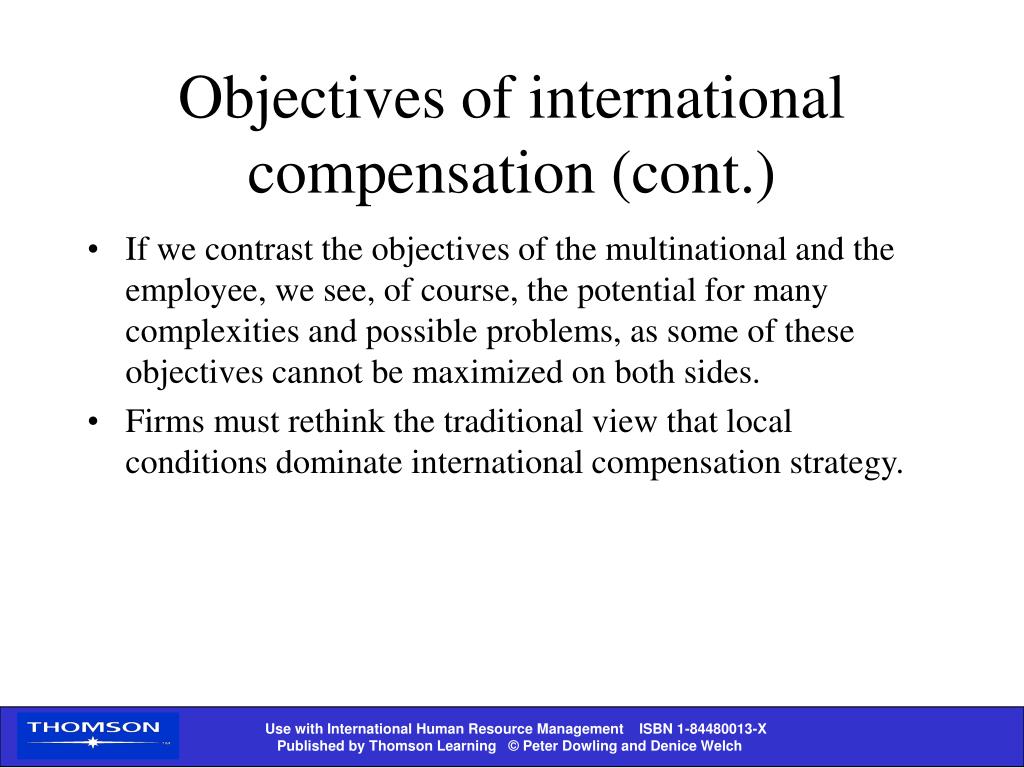 Objectives of international compensation (cont.)

• If we contrast the objectives of the multinational and the employee, we see, of course, the potential for many complexities and possible problems, as some of these objectives cannot be maximized on both sides.

• Firms must rethink the traditional view that local conditions dominate international compensation strategy.

THOMSON

Use with International Human Resource Management ISBN 1-84480013-X
Published by Thomson Learning © Peter Dowling and Denice Welch